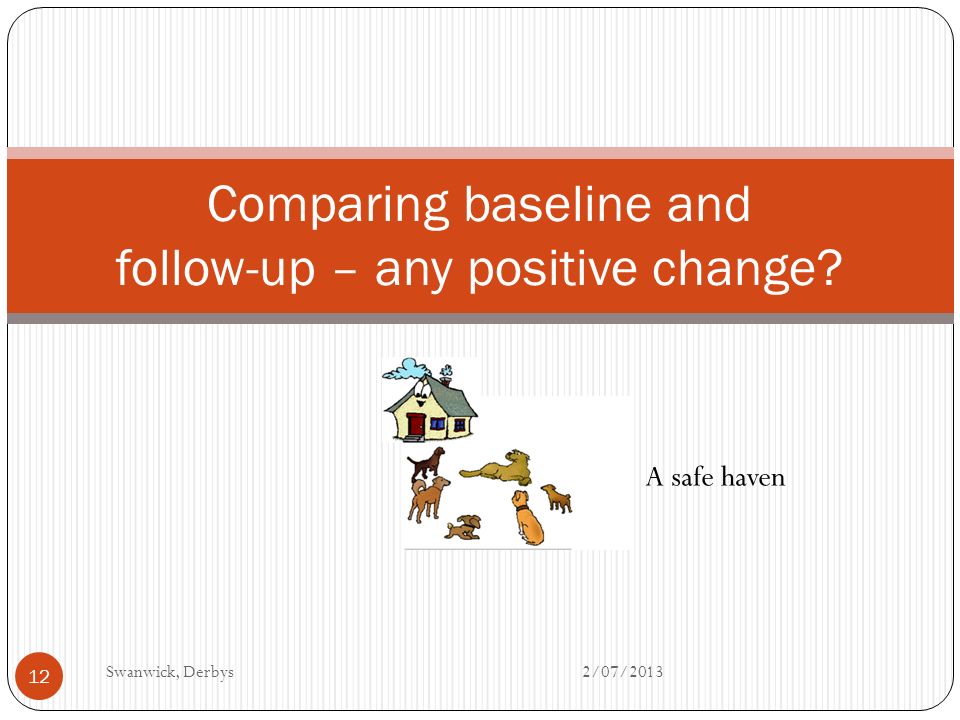 Comparing baseline and follow-up – any positive change?

A safe haven

12

Swanwick, Derbys

2/07/2013